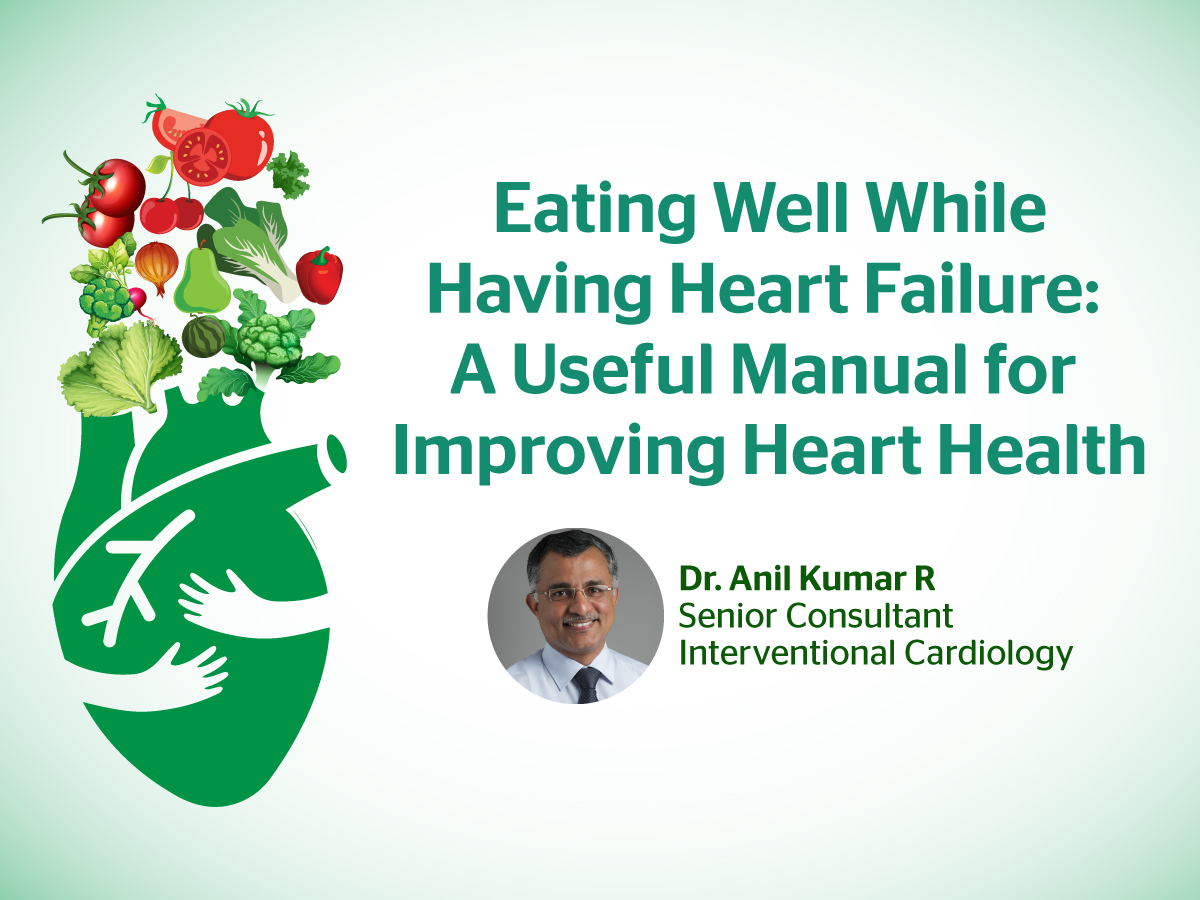 Eating Well While Having Heart Failure: A Useful Manual for Improving Heart Health

Dr. Anil Kumar R
Senior Consultant
Interventional Cardiology